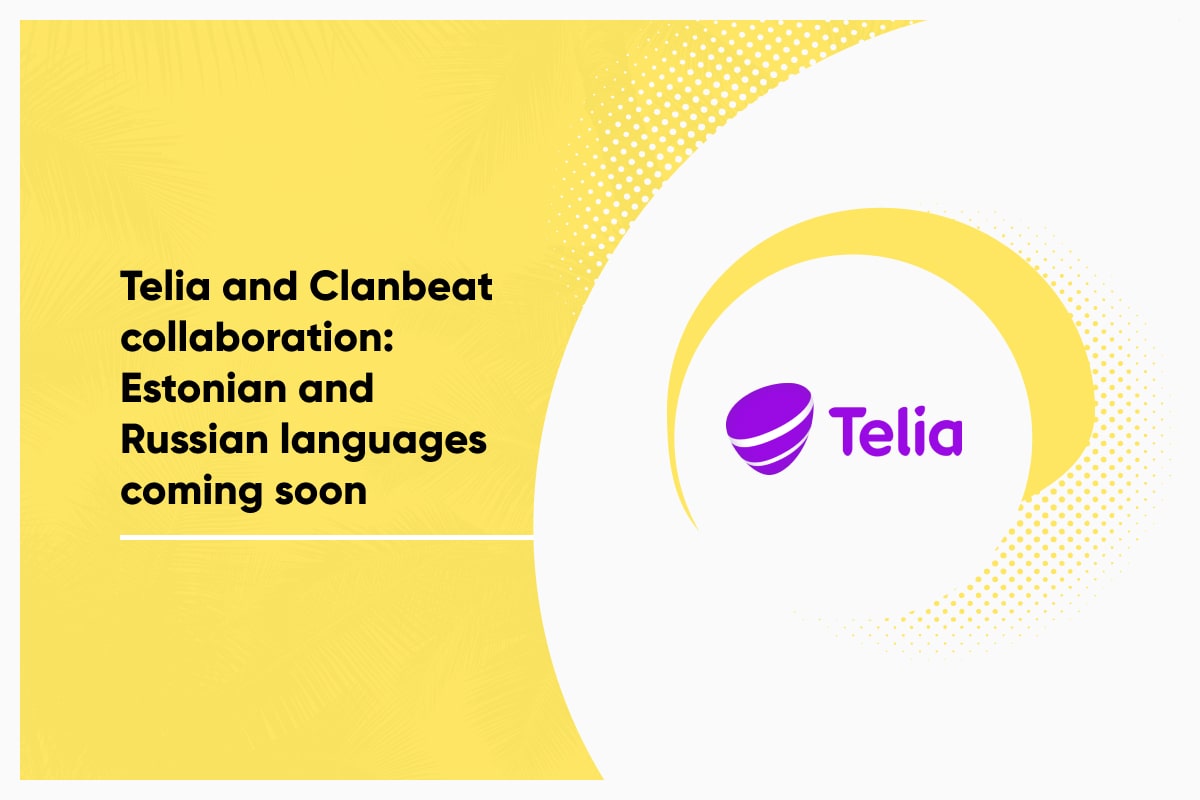 Telia and Clanbeat collaboration: Estonian and Russian languages coming soon

Telia